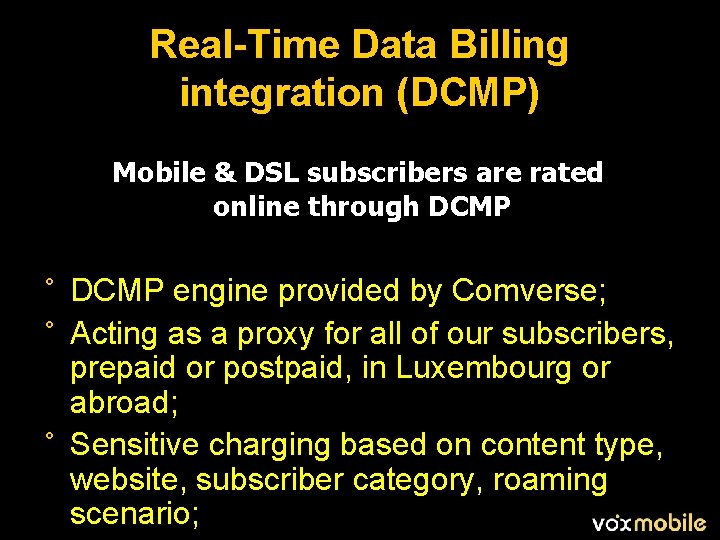 Real-Time Data Billing integration (DCMP)

Mobile & DSL subscribers are rated online through DCMP

° DCMP engine provided by Comverse;

° Acting as a proxy for all of our subscribers, prepaid or postpaid, in Luxembourg or abroad;

° Sensitive charging based on content type, website, subscriber category, roaming scenario;

voxmobile